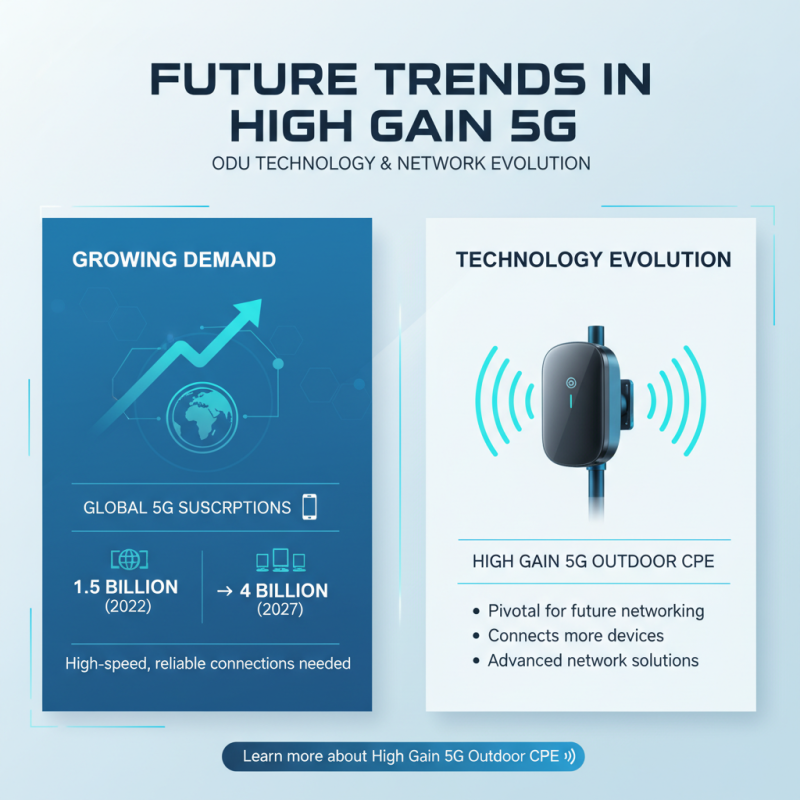 FUTURE TRENDS IN HIGH GAIN 5G

ODU TECHNOLOGY & NETWORK EVOLUTION

GROWING DEMAND

GLOBAL 5G SUSCRPTIONS

1.5 BILLION
(2022)

→ 4 BILLION
(2027)

High-speed, reliable connections needed

TECHNOLOGY EVOLUTION

HIGH GAIN 5G OUTDOOR CPE

• Pivotal for future networking
• Connects more devices
• Advanced network solutions

Learn more about High Gain 5G Outdoor CPE